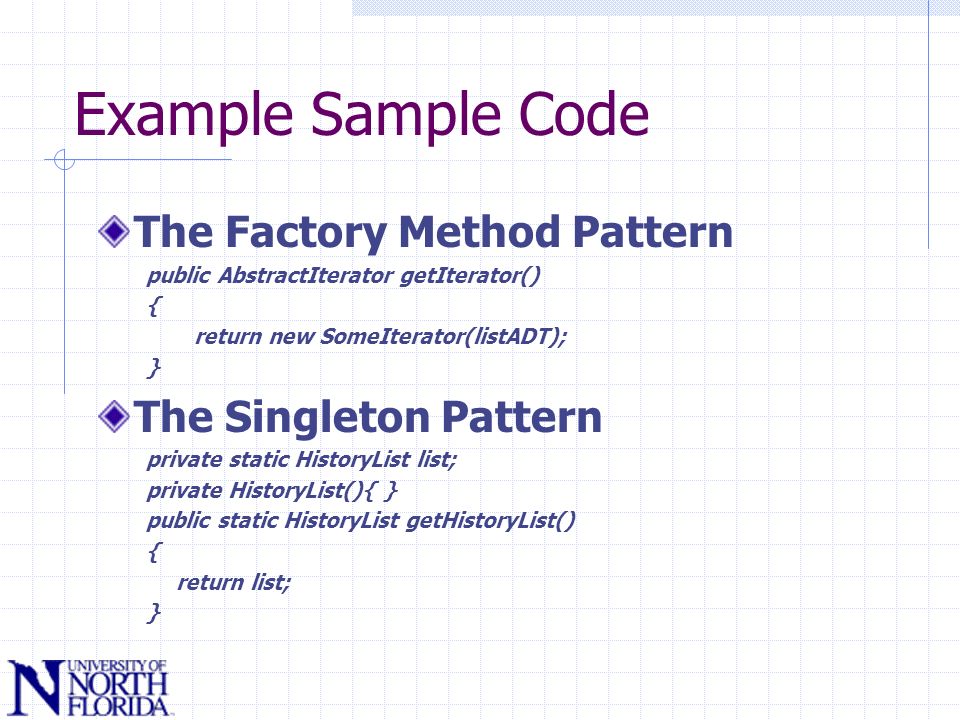 Example Sample Code

The Factory Method Pattern

public AbstractIterator getIterator()
{
return new SomeIterator(listADT);
}

The Singleton Pattern

private static HistoryList list;
private HistoryList(){ }
public static HistoryList getHistoryList()
{
return list;
}

N UNIVERSITY OF NORTH FLORIDA